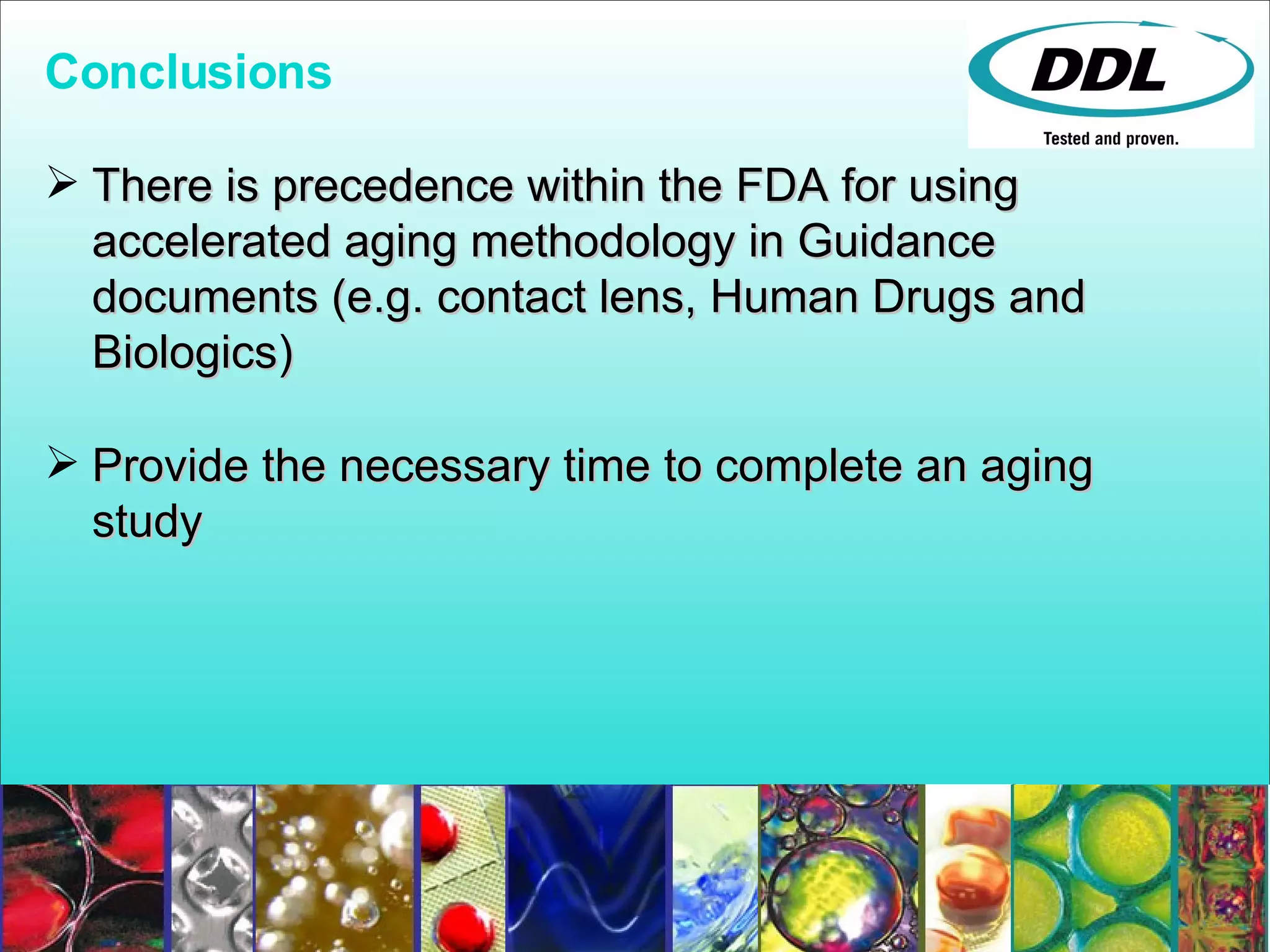 Conclusions

DDL
Tested and proven.

➢ There is precedence within the FDA for using accelerated aging methodology in Guidance documents (e.g. contact lens, Human Drugs and Biologics)

➢ Provide the necessary time to complete an aging study